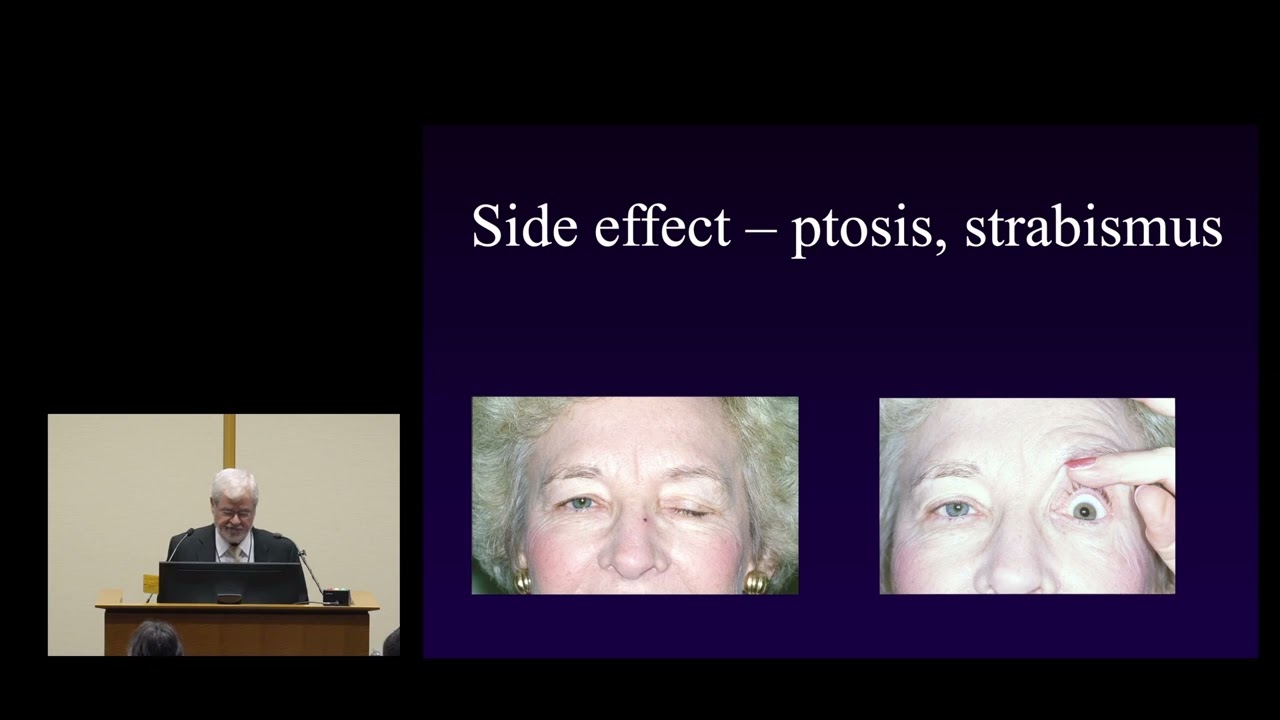 Side effect – ptosis, strabismus